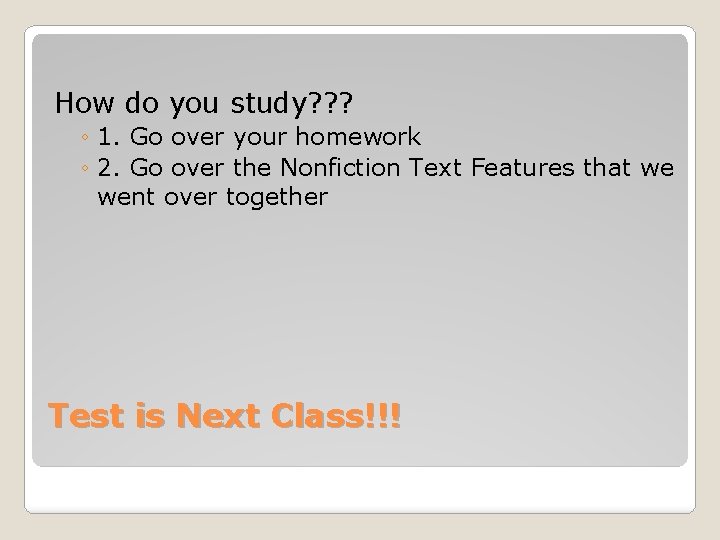 How do you study???

◦ 1. Go over your homework
◦ 2. Go over the Nonfiction Text Features that we went over together

Test is Next Class!!!